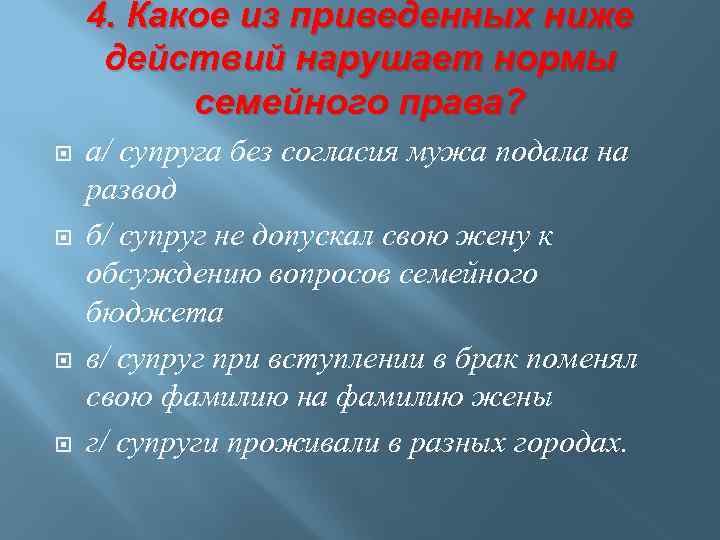 4. Какое из приведенных ниже действий нарушает нормы семейного права?

а/ супруга без согласия мужа подала на развод

б/ супруг не допускал свою жену к обсуждению вопросов семейного бюджета

в/ супруг при вступлении в брак поменял свою фамилию на фамилию жены

г/ супруги проживали в разных городах.